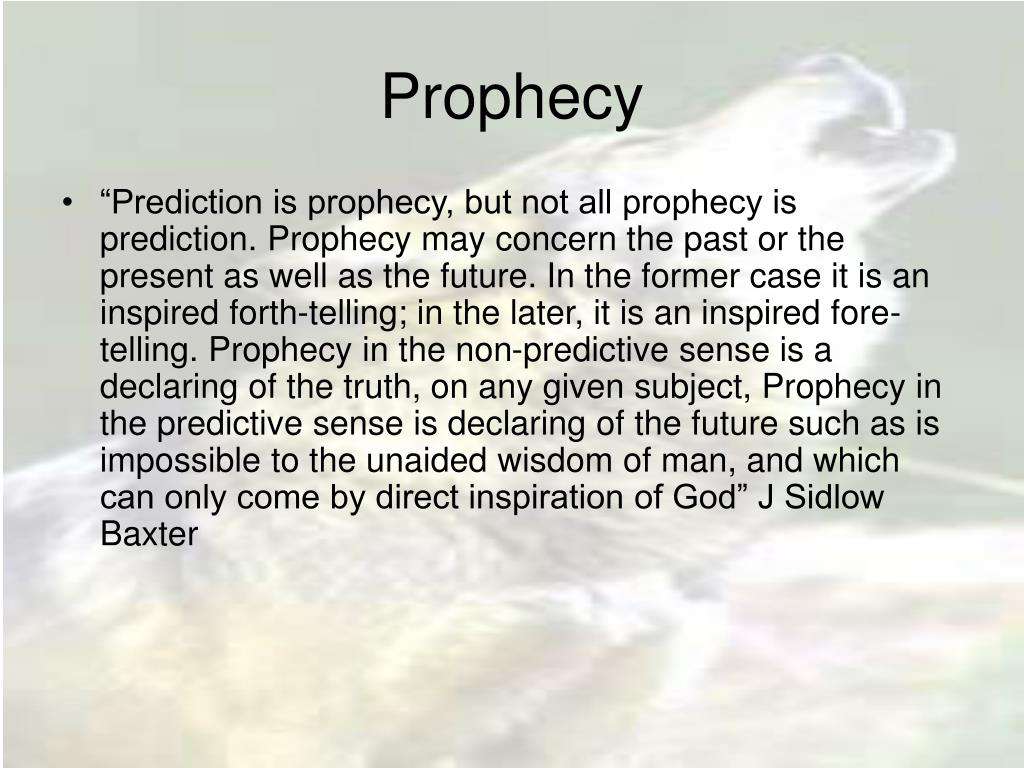 Prophecy

• “Prediction is prophecy, but not all prophecy is prediction. Prophecy may concern the past or the present as well as the future. In the former case it is an inspired forth-telling; in the later, it is an inspired fore-telling. Prophecy in the non-predictive sense is a declaring of the truth, on any given subject, Prophecy in the predictive sense is declaring of the future such as is impossible to the unaided wisdom of man, and which can only come by direct inspiration of God” J Sidlow Baxter